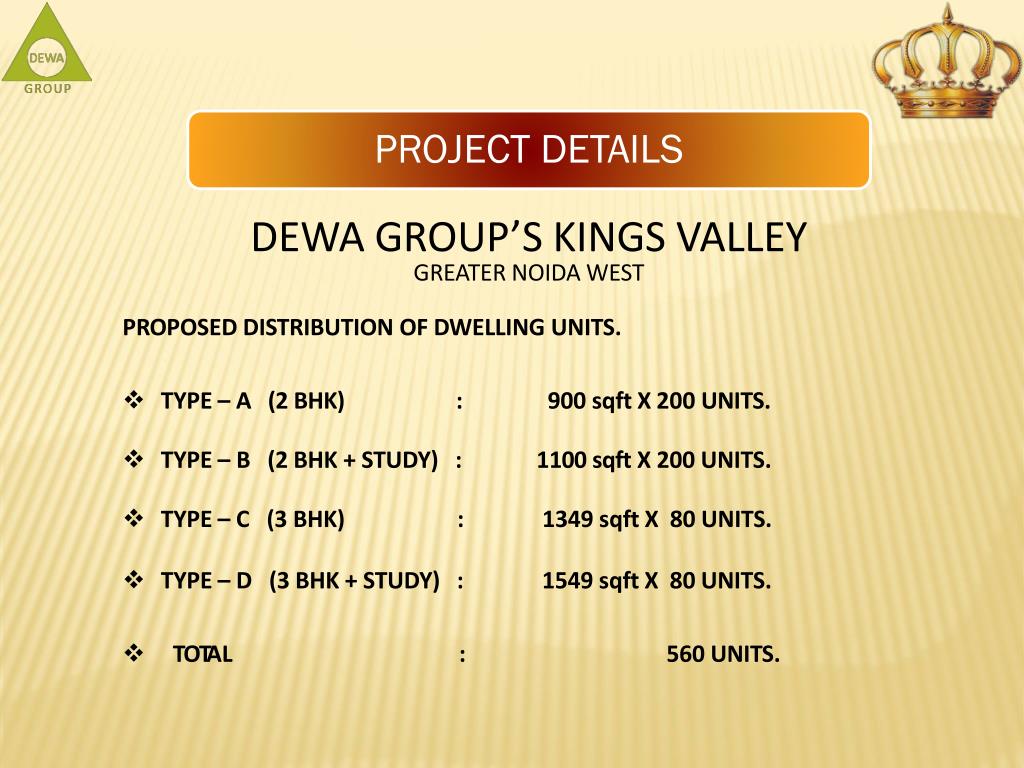 DEWA
GROUP

PROJECT DETAILS

DEWA GROUP'S KINGS VALLEY
GREATER NOIDA WEST

PROPOSED DISTRIBUTION OF DWELLING UNITS.

❖ TYPE – A (2 BHK) : 900 sqft X 200 UNITS.

❖ TYPE – B (2 BHK + STUDY) : 1100 sqft X 200 UNITS.

❖ TYPE – C (3 BHK) : 1349 sqft X 80 UNITS.

❖ TYPE – D (3 BHK + STUDY) : 1549 sqft X 80 UNITS.

❖ TOTAL : 560 UNITS.